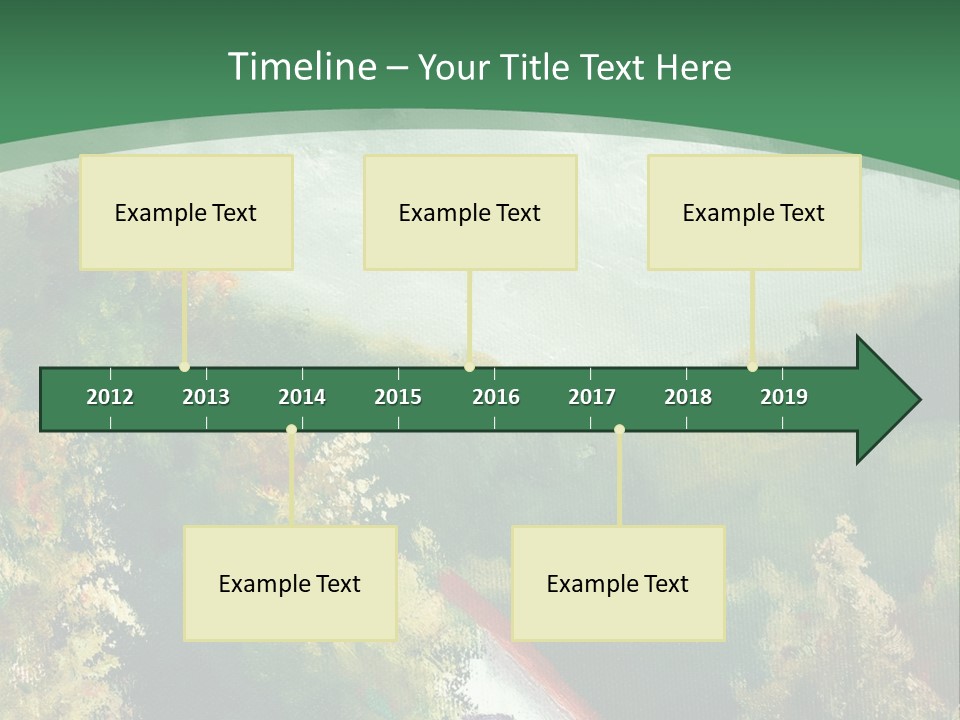 Timeline – Your Title Text Here

Example Text

Example Text

Example Text

2012 2013 2014 2015 2016 2017 2018 2019

Example Text

Example Text